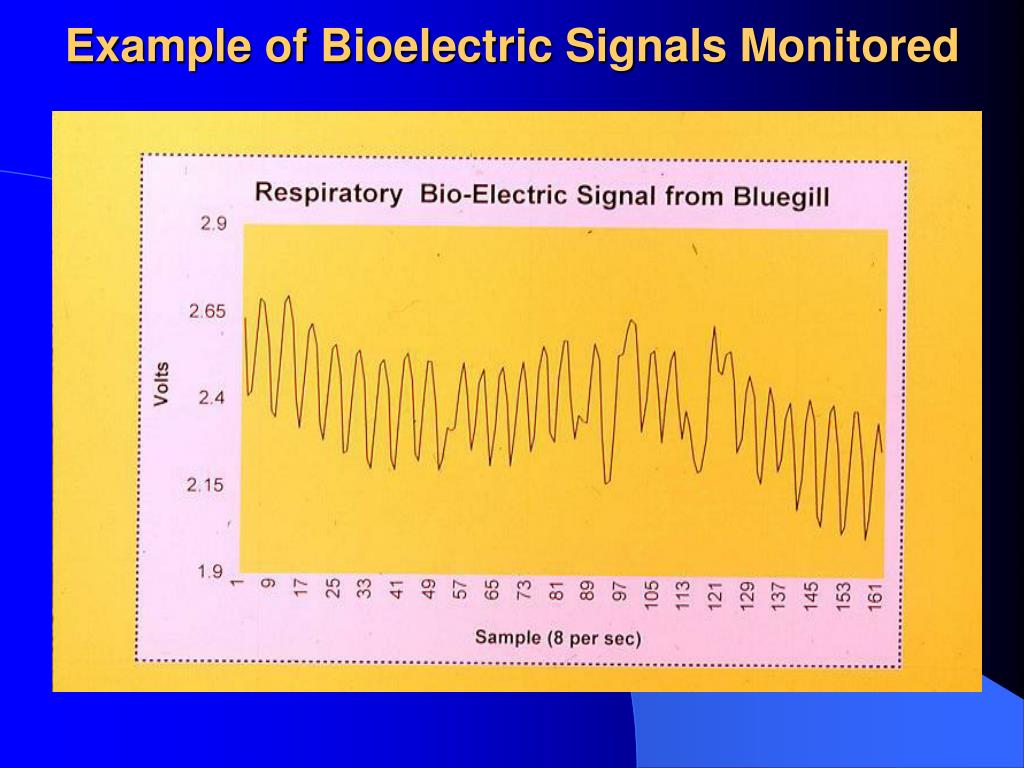 Example of Bioelectric Signals Monitored

Respiratory Bio-Electric Signal from Bluegill

Volts

2.9
2.65
2.4
2.15
1.9

1 9 17 25 33 41 49 57 65 73 81 89 97 105 113 121 129 137 145 153 161

Sample (8 per sec)